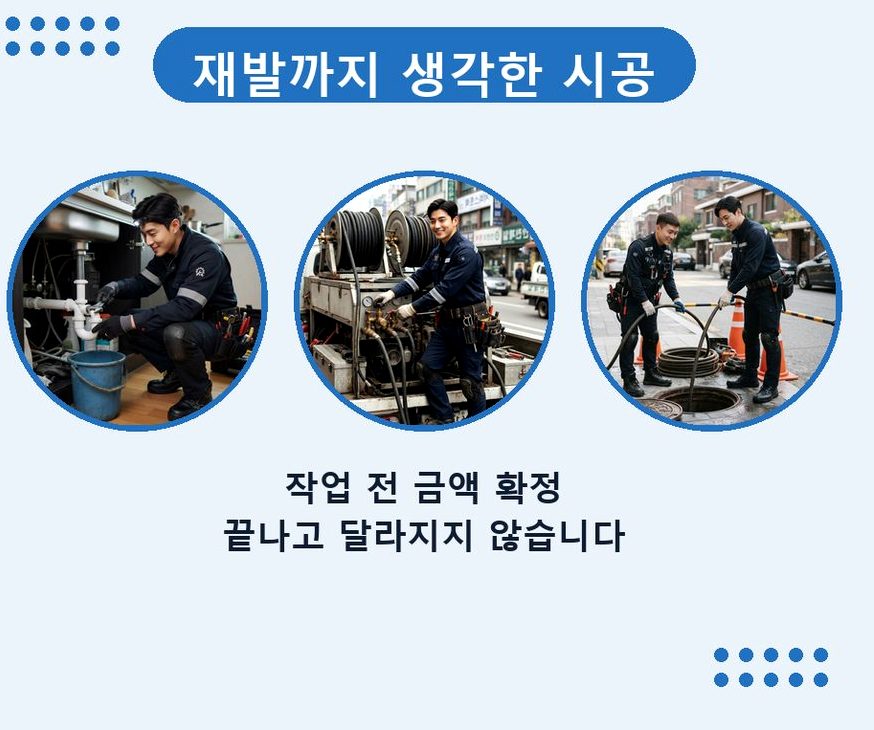 재발까지 생각한 시공

작업 전 금액 확정
끝나고 달라지지 않습니다